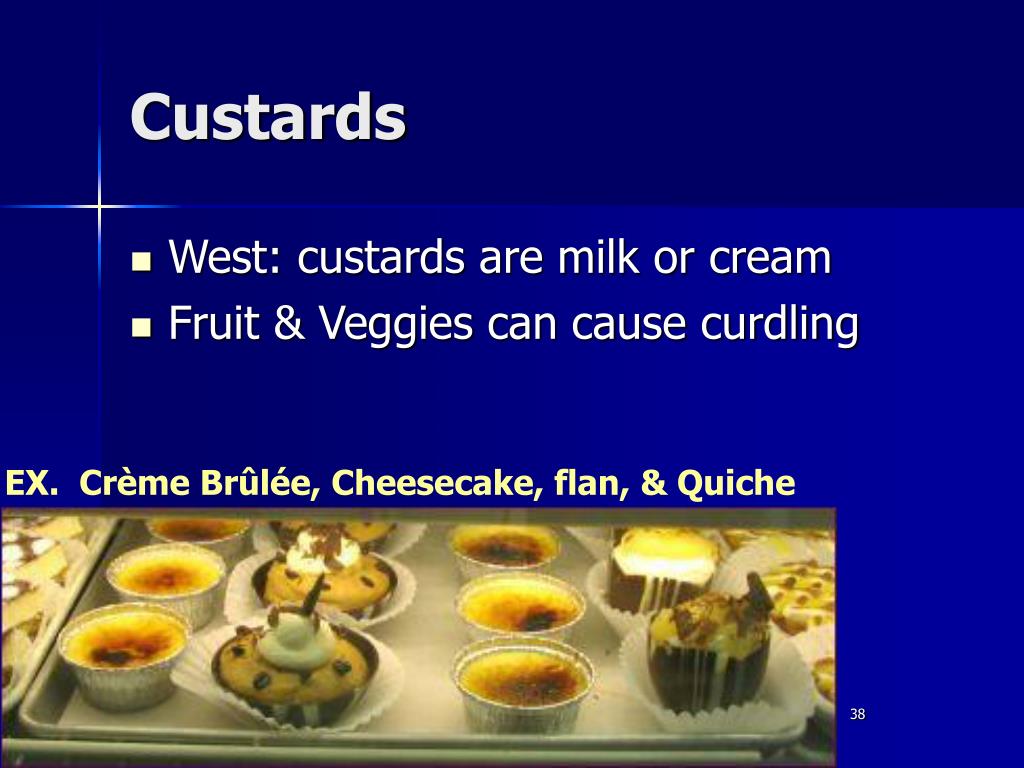 Custards

- West: custards are milk or cream
- Fruit & Veggies can cause curdling

EX. Crème Brûlée, Cheesecake, flan, & Quiche

38